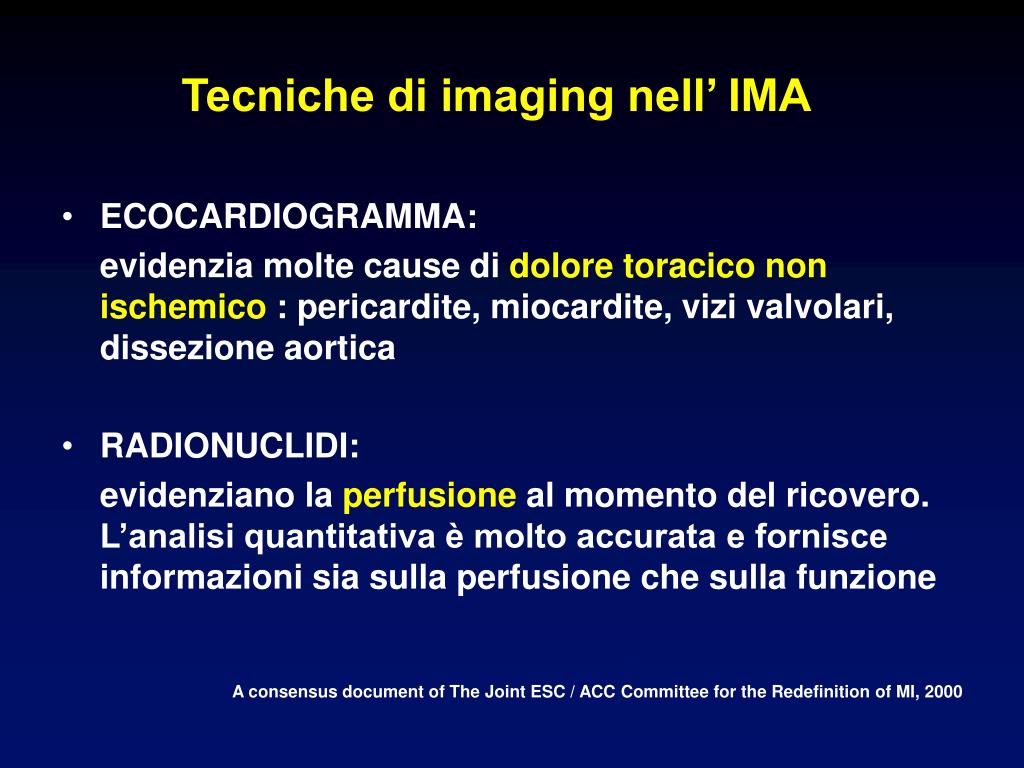 Tecniche di imaging nell’ IMA

• ECOCARDIOGRAMMA:

evidenzia molte cause di dolore toracico non ischemico : pericardite, miocardite, vizi valvolari, dissezione aortica

• RADIONUCLIDI:

evidenziano la perfusione al momento del ricovero. L’analisi quantitativa è molto accurata e fornisce informazioni sia sulla perfusione che sulla funzione

A consensus document of The Joint ESC / ACC Committee for the Redefinition of MI, 2000